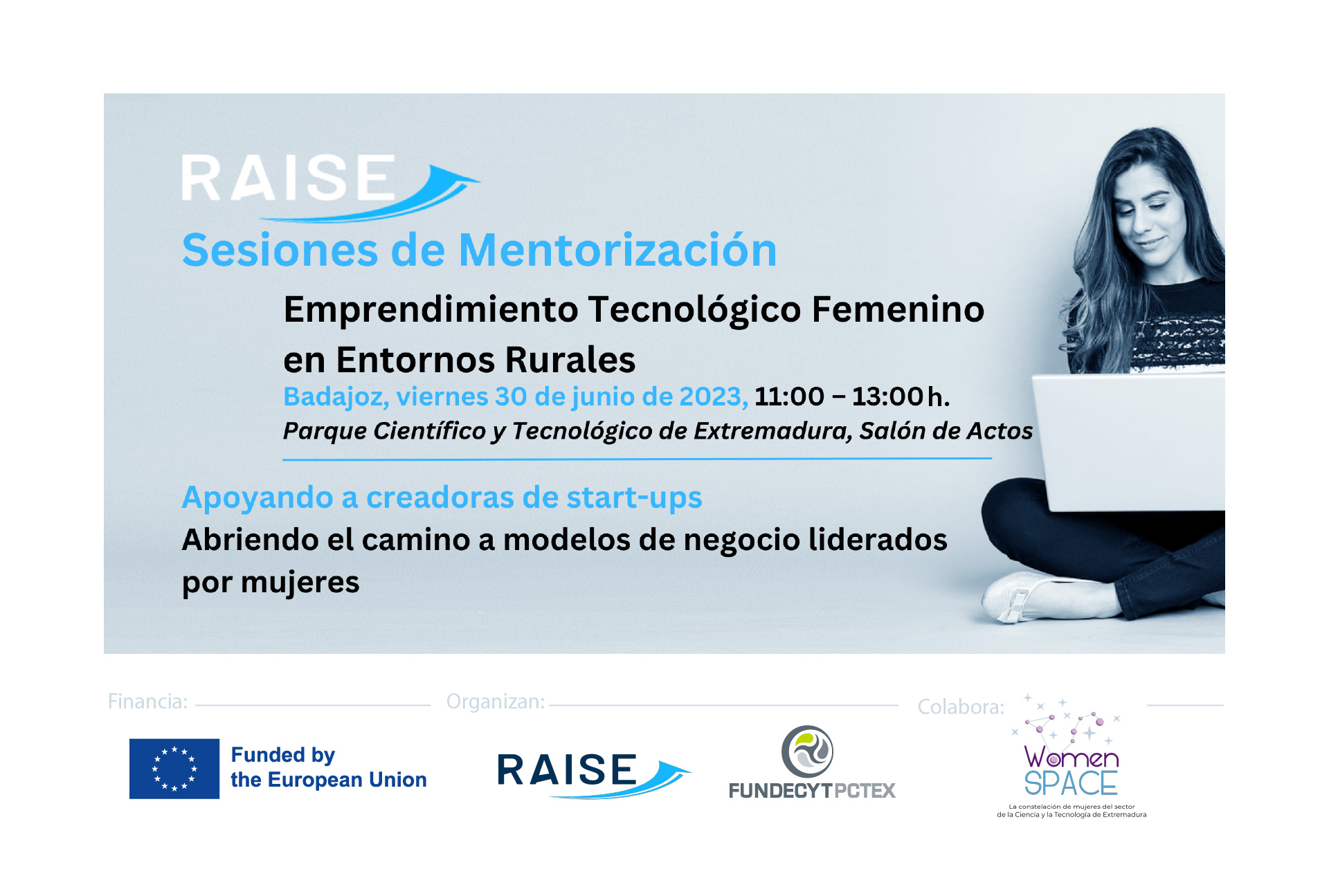 RAISE

Sesiones de Mentorización

Emprendimiento Tecnológico Femenino en Entornos Rurales

Badajoz, viernes 30 de junio de 2023, 11:00 – 13:00 h.

Parque Científico y Tecnológico de Extremadura, Salón de Actos

Apoyando a creadoras de start-ups

Abriendo el camino a modelos de negocio liderados por mujeres

Financia:

Funded by the European Union

Organizan:

RAISE

FUNDECYT PCTEX

Colabora:

Women SPACE

La constelación de mujeres del sector de la Ciencia y la Tecnología de Extremadura